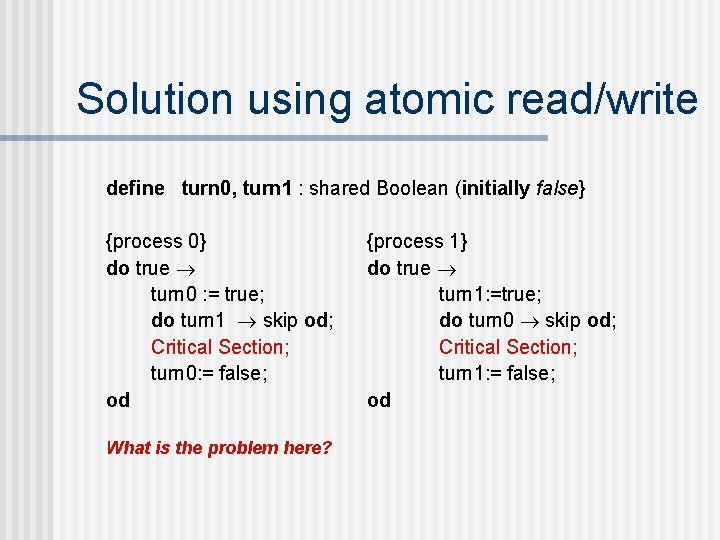 Solution using atomic read/write

define turn0, turn1 : shared Boolean (initially false}

{process 0}
do true $\rightarrow$
turn0 := true;
do turn1 $\rightarrow$ skip od;
Critical Section;
turn0:= false;
od

{process 1}
do true $\rightarrow$
turn1:=true;
do turn0 $\rightarrow$ skip od;
Critical Section;
turn1:= false;
od

What is the problem here?